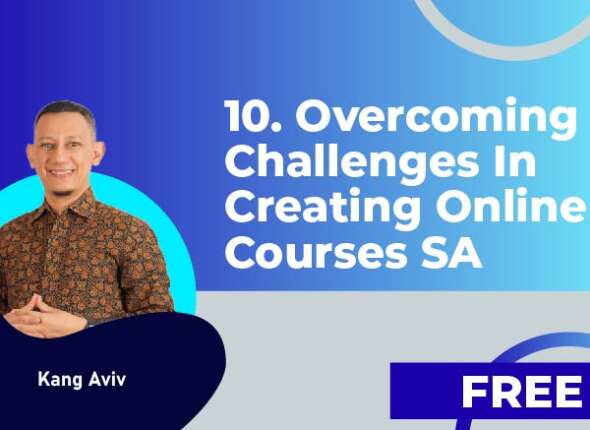 10. Overcoming Challenges In Creating Online Courses SA

Kang Aviv

FREE